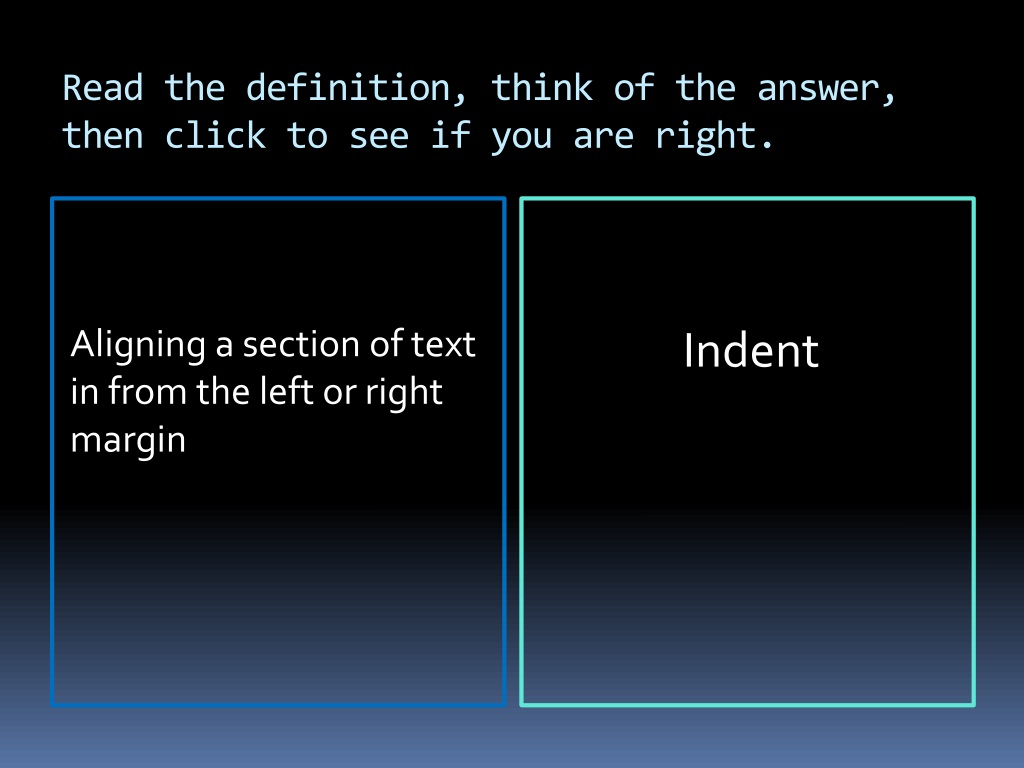 Read the definition, think of the answer, then click to see if you are right.

Aligning a section of text in from the left or right margin

Indent